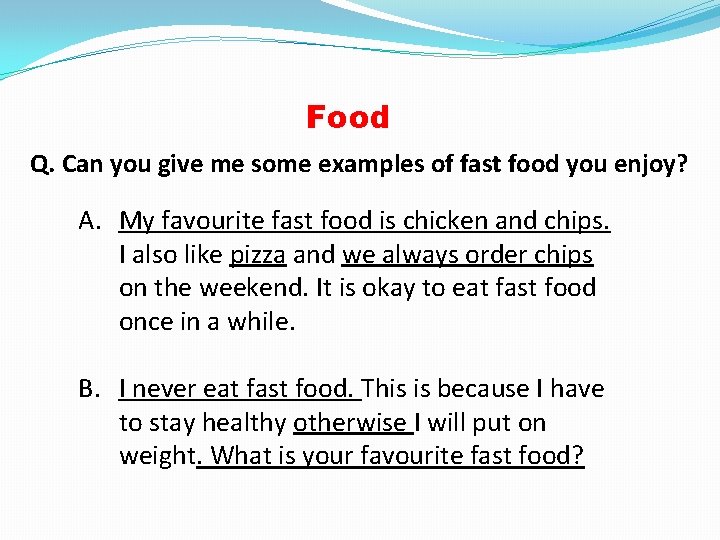 Food

Q. Can you give me some examples of fast food you enjoy?

A. My favourite fast food is chicken and chips. I also like pizza and we always order chips on the weekend. It is okay to eat fast food once in a while.

B. I never eat fast food. This is because I have to stay healthy otherwise I will put on weight. What is your favourite fast food?